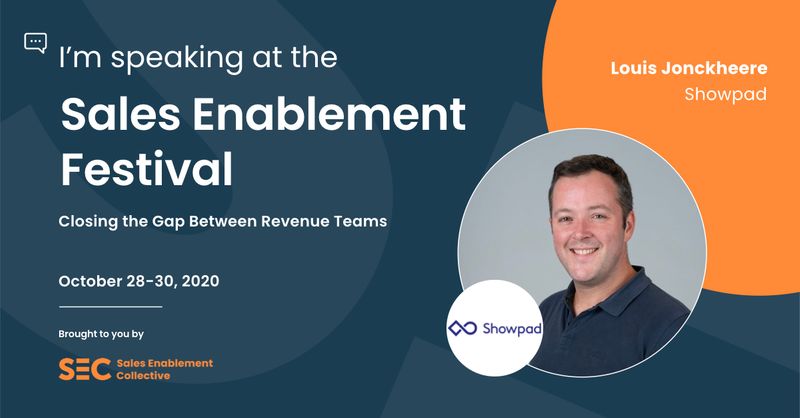 I'm speaking at the

Sales Enablement Festival

Closing the Gap Between Revenue Teams

October 28-30, 2020

Brought to you by

SEC Sales Enablement Collective

Louis Jonckheere
Showpad

Showpad